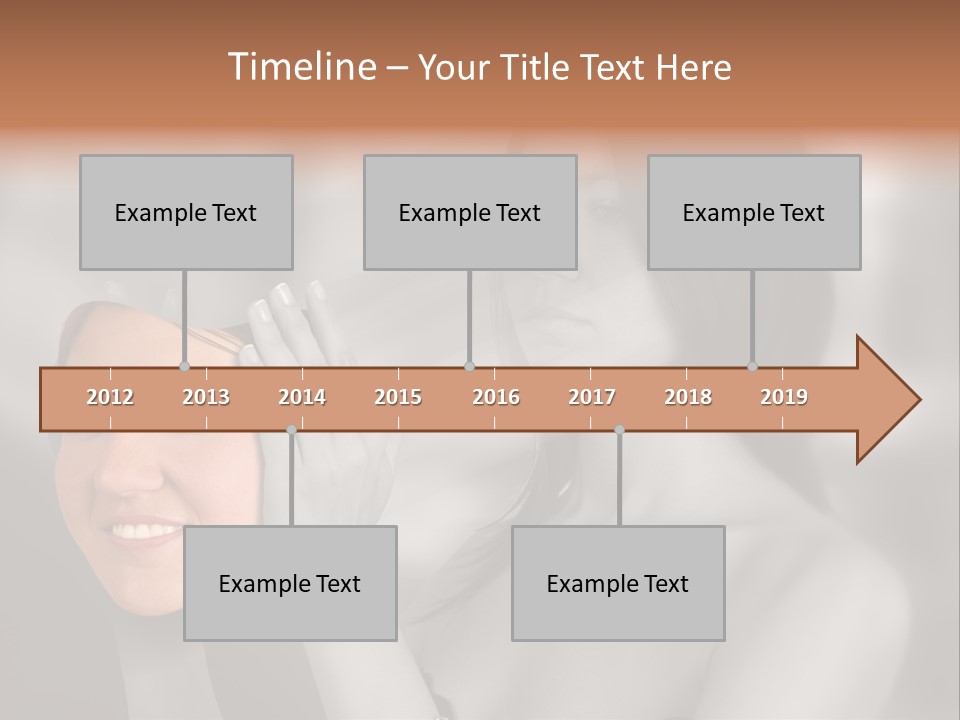 Timeline – Your Title Text Here

Example Text

Example Text

Example Text

2012 2013 2014 2015 2016 2017 2018 2019

Example Text

Example Text